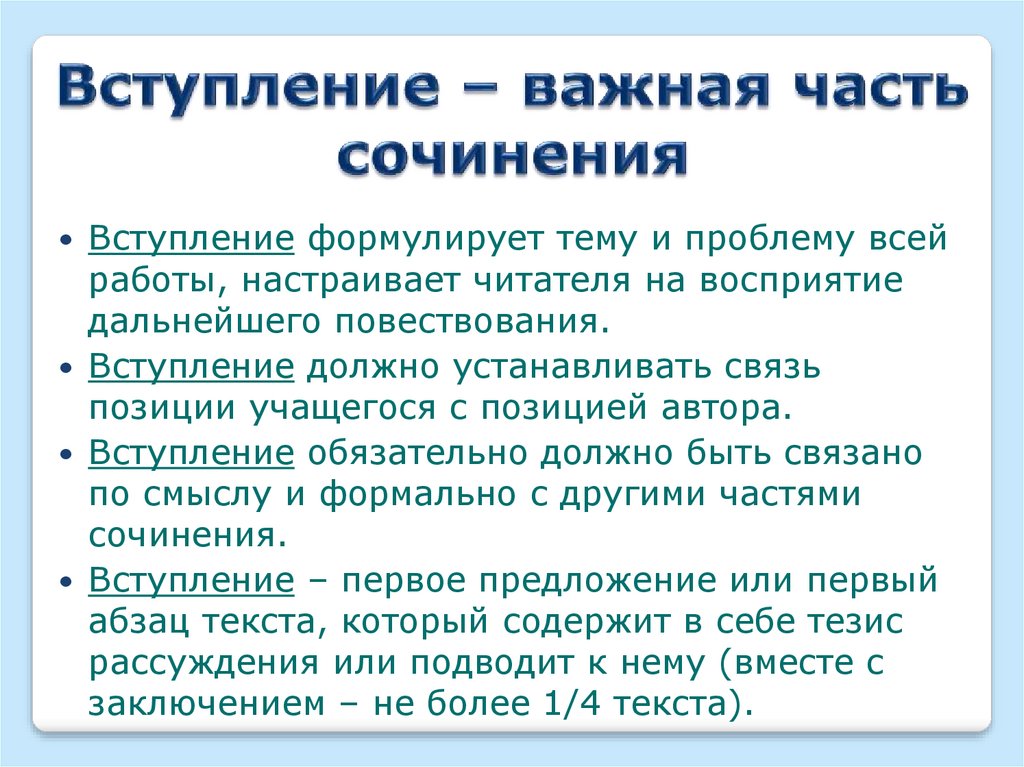 Вступление – важная часть сочинения

• Вступление формулирует тему и проблему всей работы, настраивает читателя на восприятие дальнейшего повествования.
• Вступление должно устанавливать связь позиции учащегося с позицией автора.
• Вступление обязательно должно быть связано по смыслу и формально с другими частями сочинения.
• Вступление – первое предложение или первый абзац текста, который содержит в себе тезис рассуждения или подводит к нему (вместе с заключением – не более 1/4 текста).